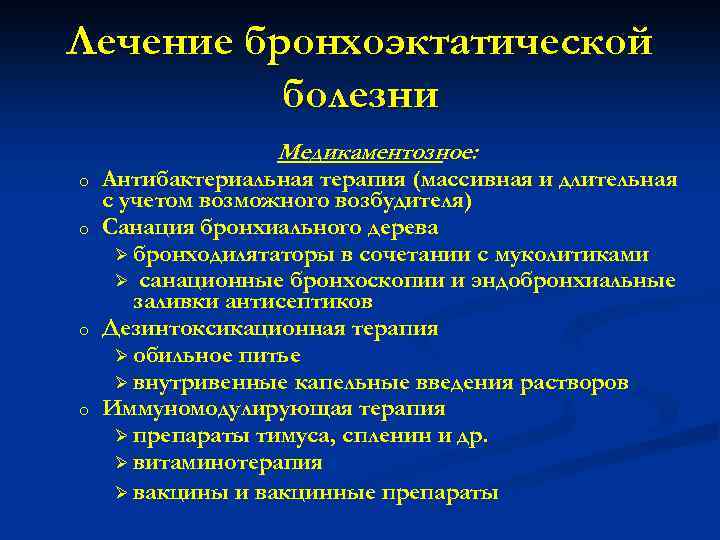 Лечение бронхоэктатической болезни

Медикаментозное:

o Антибактериальная терапия (массивная и длительная с учетом возможного возбудителя)
o Санация бронхиального дерева
➢ бронходилятаторы в сочетании с муколитиками
➢ санационные бронхоскопии и эндобронхиальные заливки антисептиков
o Дезинтоксикационная терапия
➢ обильное питье
➢ внутривенные капельные введения растворов
o Иммуномодулирующая терапия
➢ препараты тимуса, спленин и др.
➢ витаминотерапия
➢ вакцины и вакцинные препараты